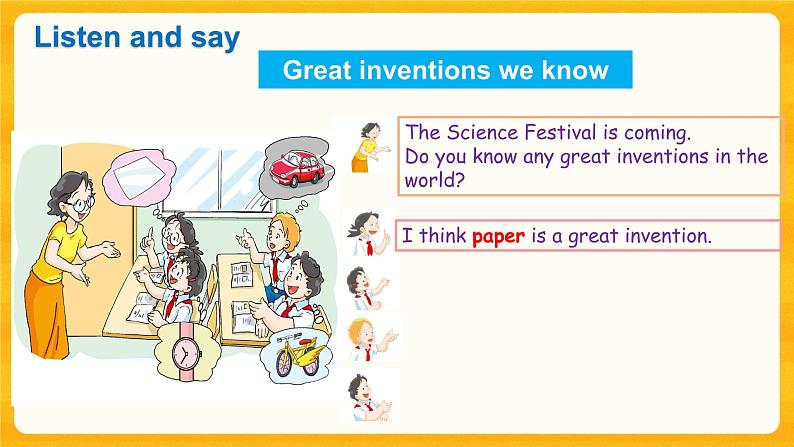 Listen and say

Great inventions we know

The Science Festival is coming.
Do you know any great inventions in the world?

I think paper is a great invention.